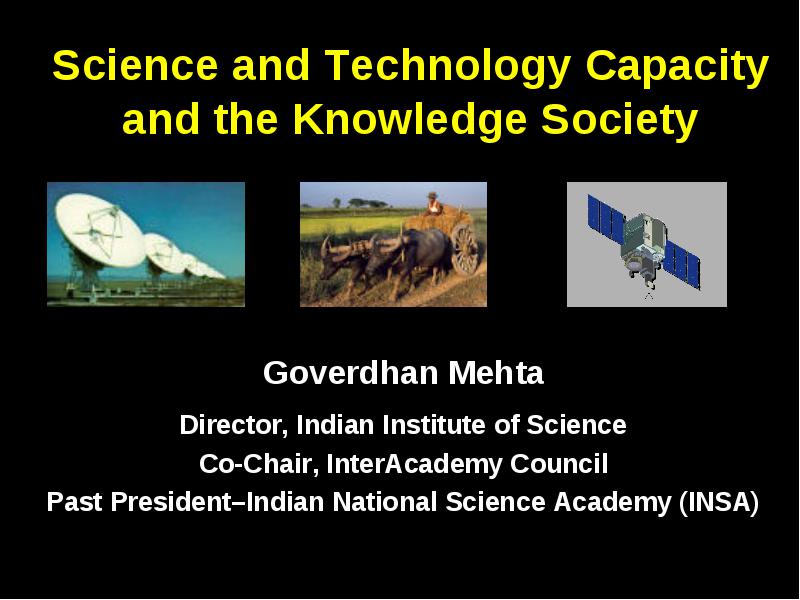 Science and Technology Capacity and the Knowledge Society

Goverdhan Mehta

Director, Indian Institute of Science

Co-Chair, InterAcademy Council

Past President–Indian National Science Academy (INSA)